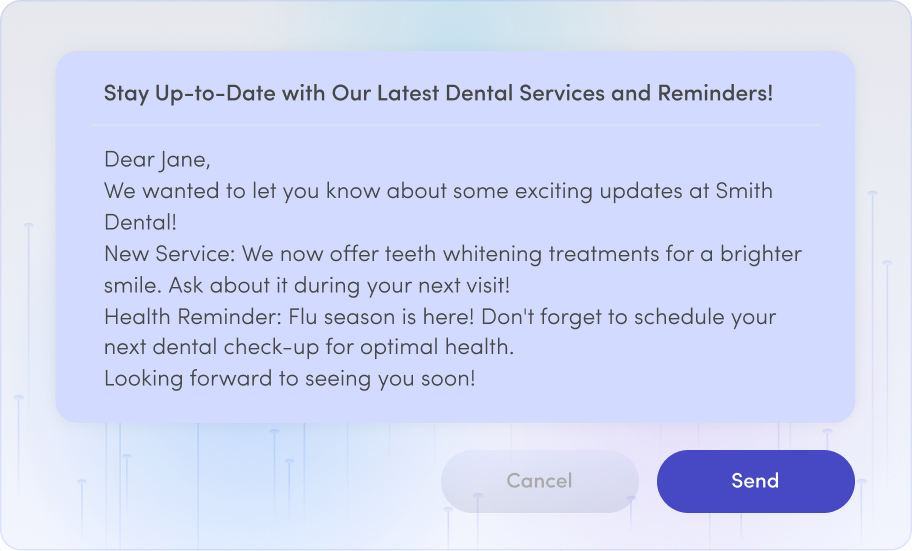 Stay Up-to-Date with Our Latest Dental Services and Reminders!

Dear Jane,
We wanted to let you know about some exciting updates at Smith Dental!
New Service: We now offer teeth whitening treatments for a brighter smile. Ask about it during your next visit!
Health Reminder: Flu season is here! Don't forget to schedule your next dental check-up for optimal health.
Looking forward to seeing you soon!

Cancel

Send